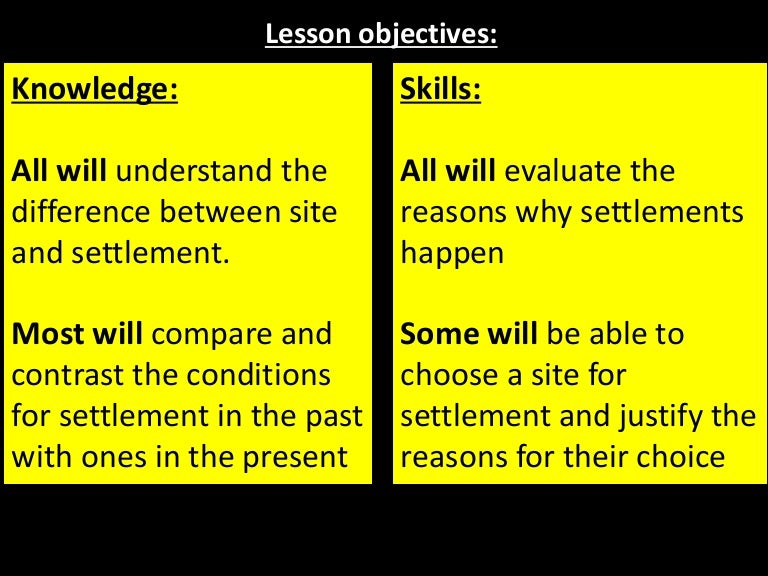 Lesson objectives:

Knowledge:

All will understand the difference between site and settlement.

Most will compare and contrast the conditions for settlement in the past with ones in the present

Skills:

All will evaluate the reasons why settlements happen

Some will be able to choose a site for settlement and justify the reasons for their choice